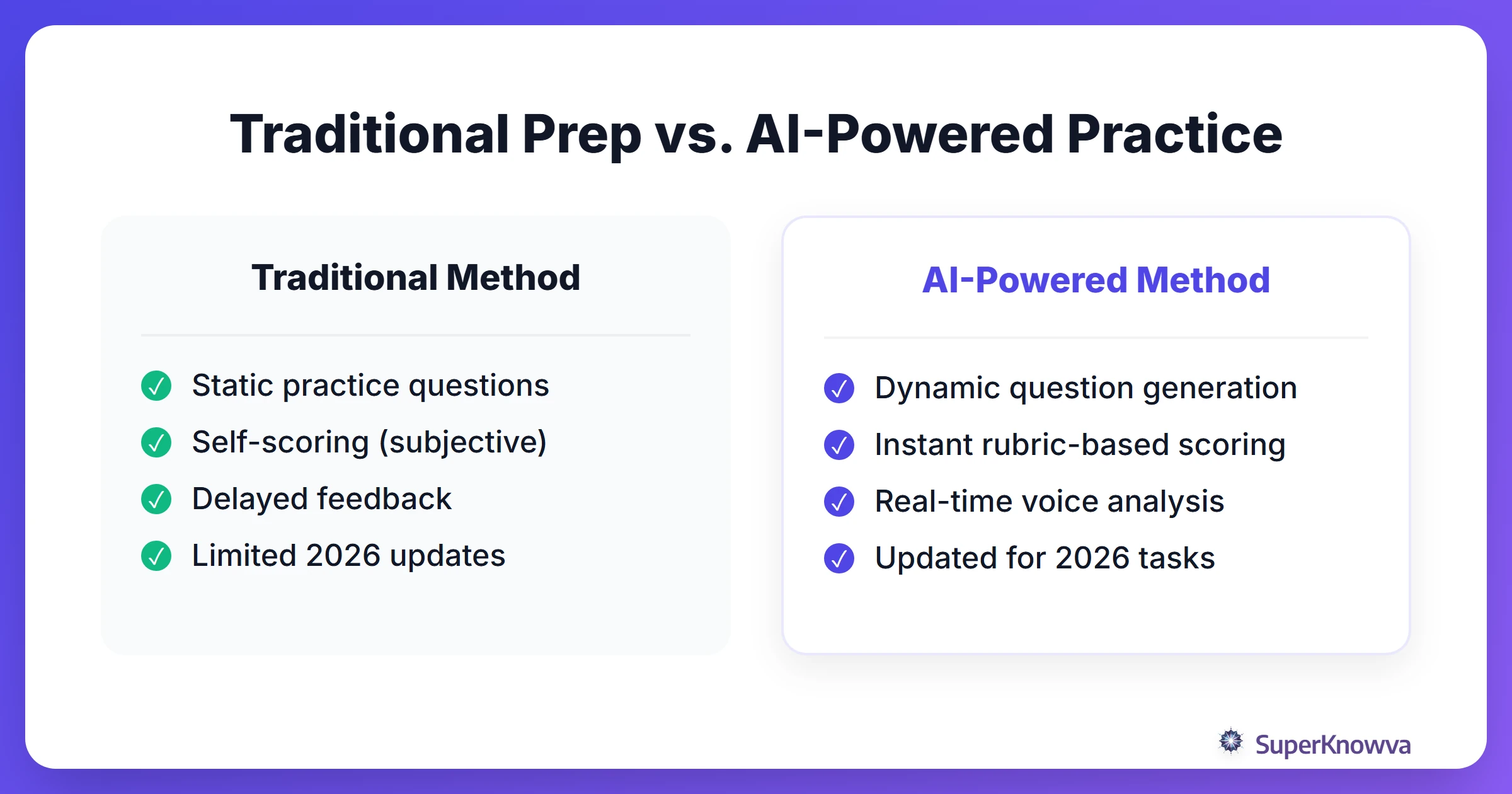 Traditional Prep vs. AI-Powered Practice

Traditional Method

Static practice questions
Self-scoring (subjective)
Delayed feedback
Limited 2026 updates

AI-Powered Method

Dynamic question generation
Instant rubric-based scoring
Real-time voice analysis
Updated for 2026 tasks

SuperKnowva